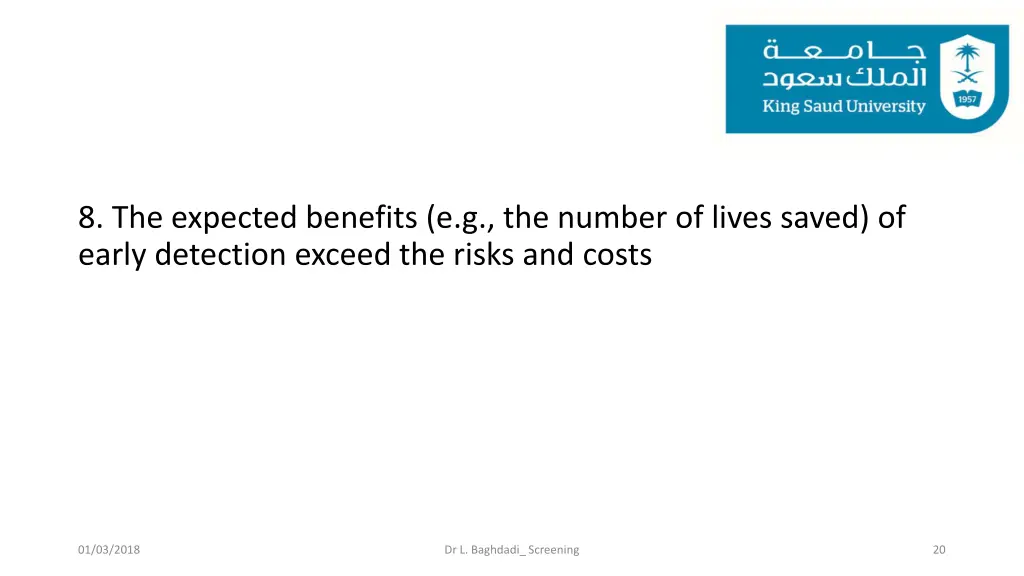 جامعة
الملك سعود
King Saud University
1957

8. The expected benefits (e.g., the number of lives saved) of early detection exceed the risks and costs

01/03/2018

Dr L. Baghdadi_ Screening

20